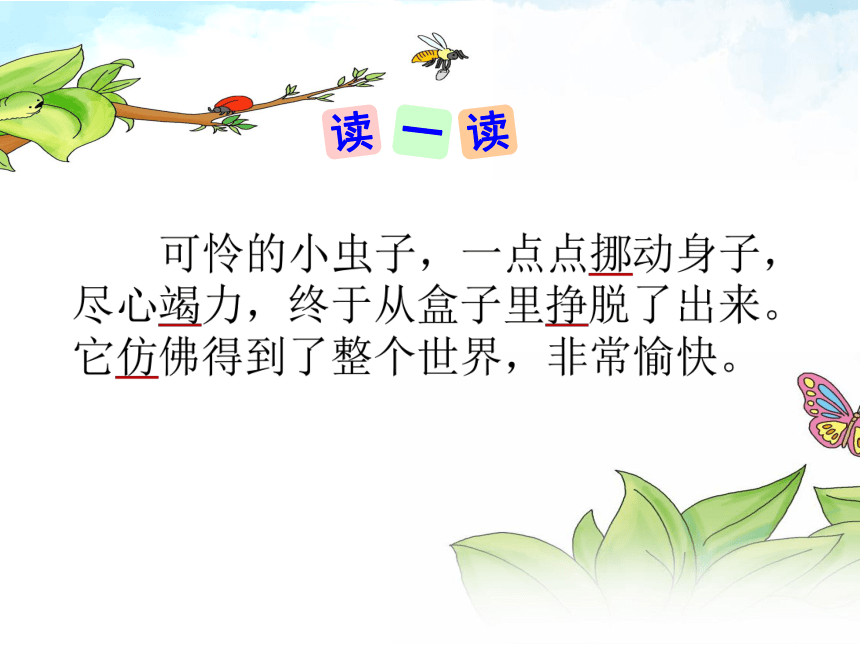 读 一 读

可怜的小虫子，一点点挪动身子，尽心竭力，终于从盒子里挣脱了出来。它仿佛得到了整个世界，非常愉快。